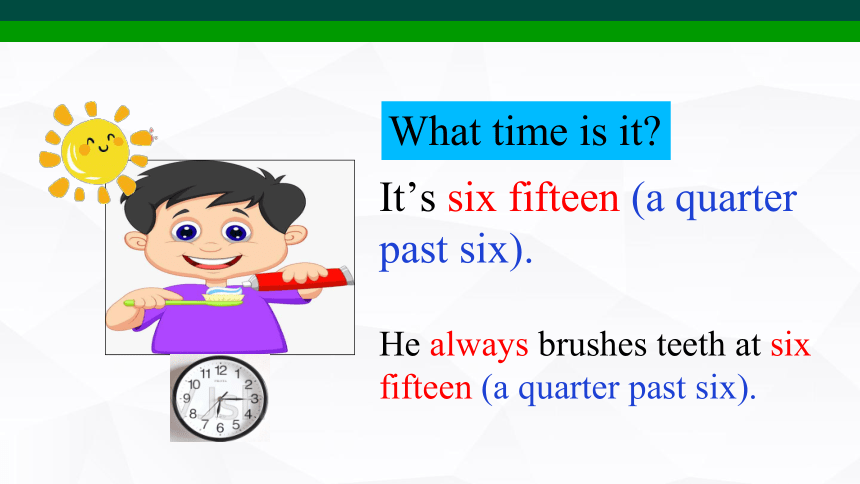 What time is it?

It’s six fifteen (a quarter past six).

He always brushes teeth at six fifteen (a quarter past six).

11 12 1 10 2 9 3 8 4 7 6 5